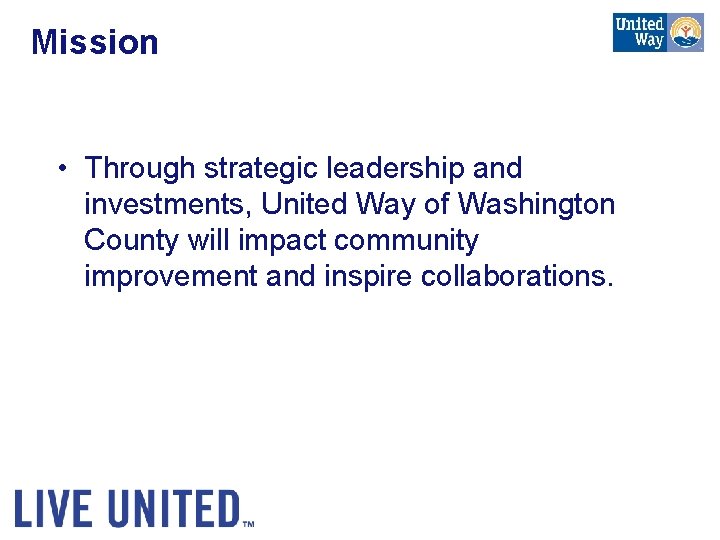 Mission

United Way

• Through strategic leadership and investments, United Way of Washington County will impact community improvement and inspire collaborations.

LIVE UNITED™